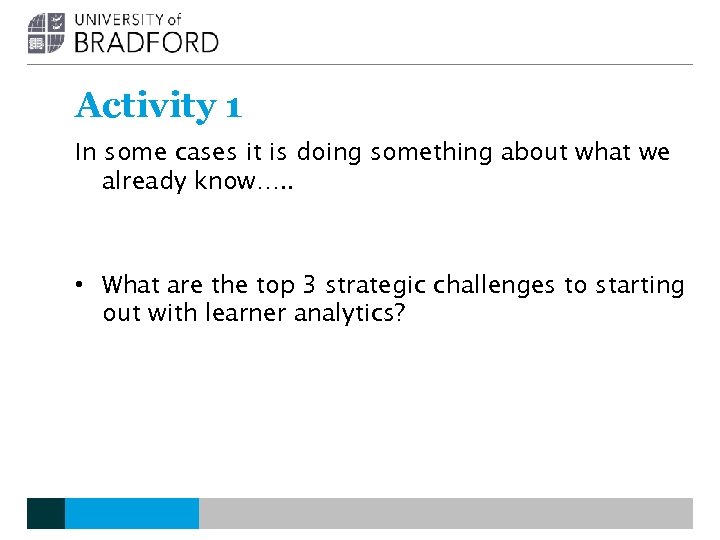 UNIVERSITY of
BRADFORD

Activity 1

In some cases it is doing something about what we already know…..

• What are the top 3 strategic challenges to starting out with learner analytics?